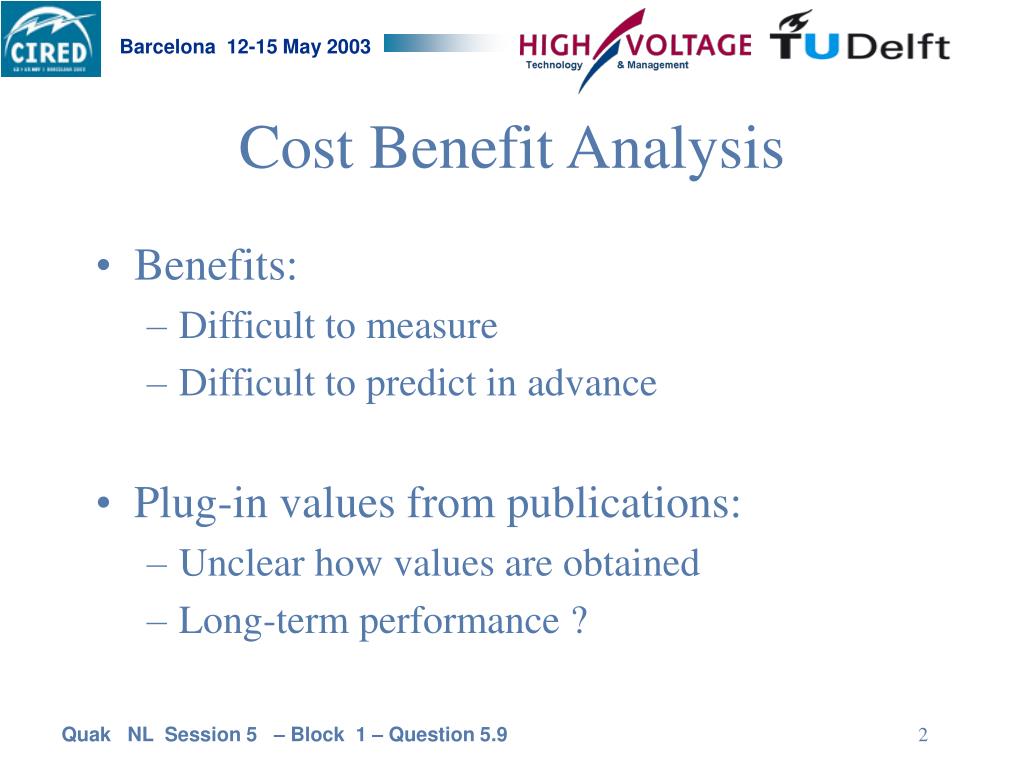 CIRED
Barcelona 12-15 May 2003
HIGH VOLTAGE
Technology & Management
TUDelft

Cost Benefit Analysis

• Benefits:
– Difficult to measure
– Difficult to predict in advance

• Plug-in values from publications:
– Unclear how values are obtained
– Long-term performance ?

Quak NL Session 5 – Block 1 – Question 5.9
2